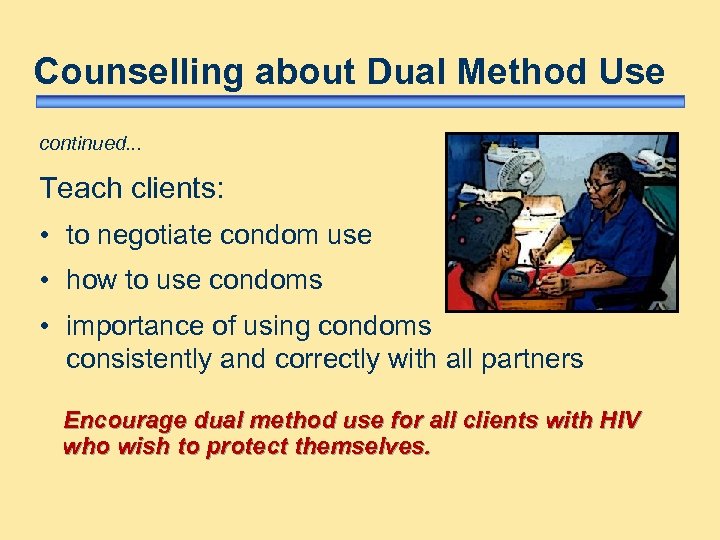 Counselling about Dual Method Use

continued...

Teach clients:

• to negotiate condom use
• how to use condoms
• importance of using condoms consistently and correctly with all partners

Encourage dual method use for all clients with HIV who wish to protect themselves.